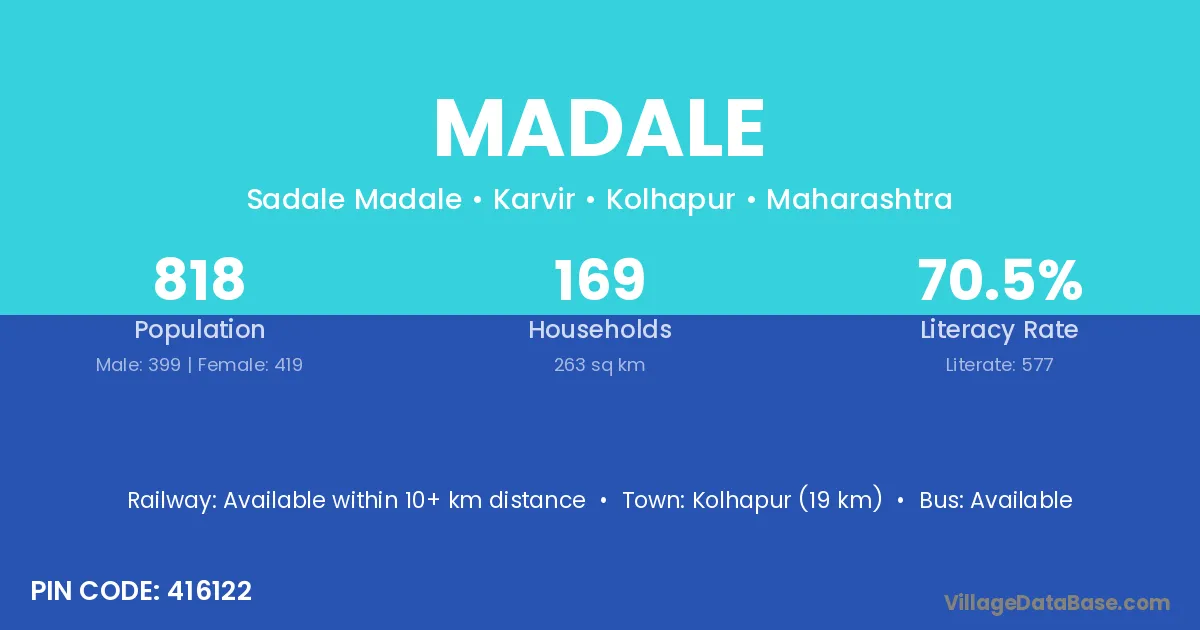 MADALE

Sadale Madale • Karvir • Kolhapur • Maharashtra

818
Population
Male: 399 | Female: 419

169
Households
263 sq km

70.5%
Literacy Rate
Literate: 577

Railway: Available within 10+ km distance • Town: Kolhapur (19 km) • Bus: Available

PIN CODE: 416122

VillageDataBase.com